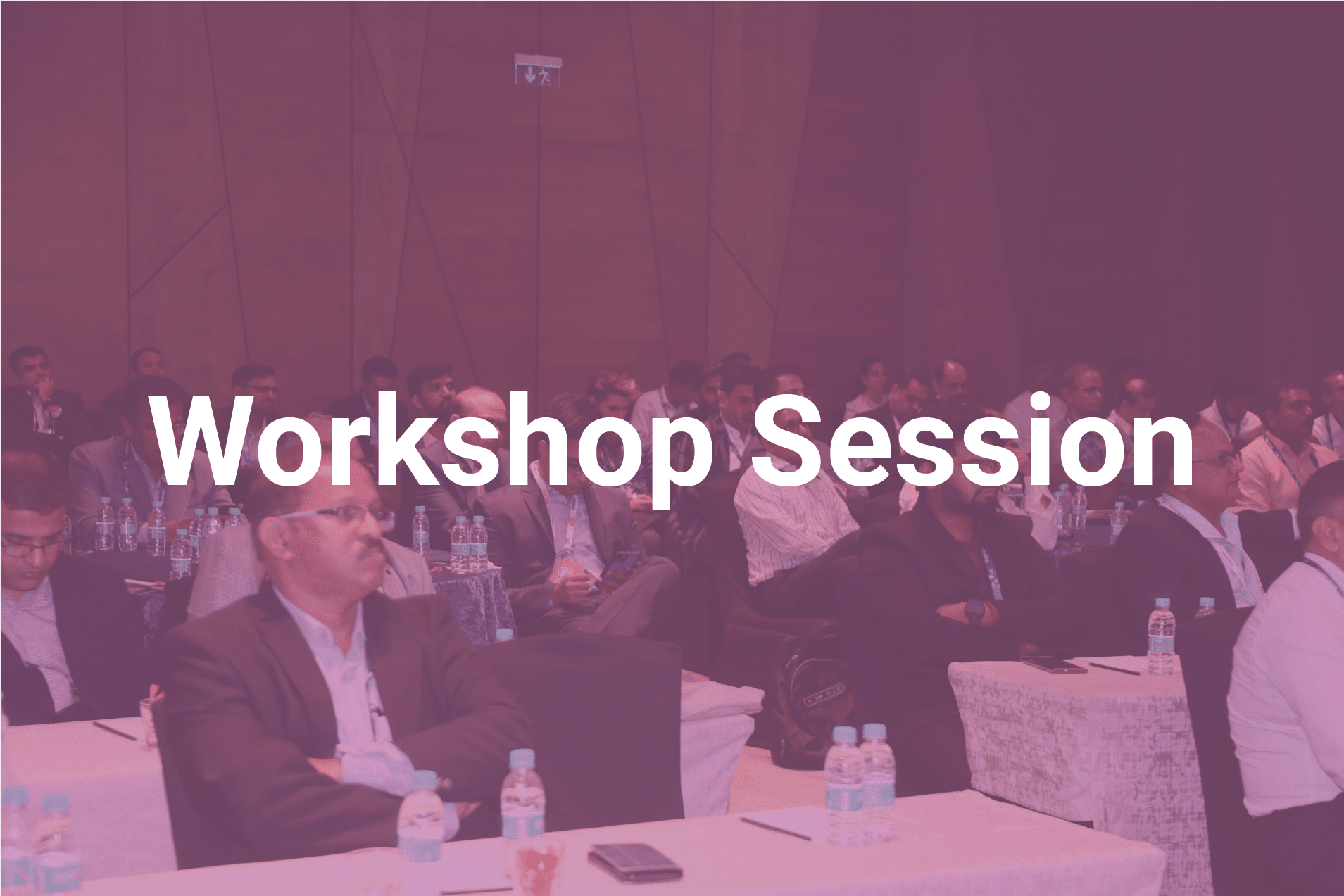 Workshop Session